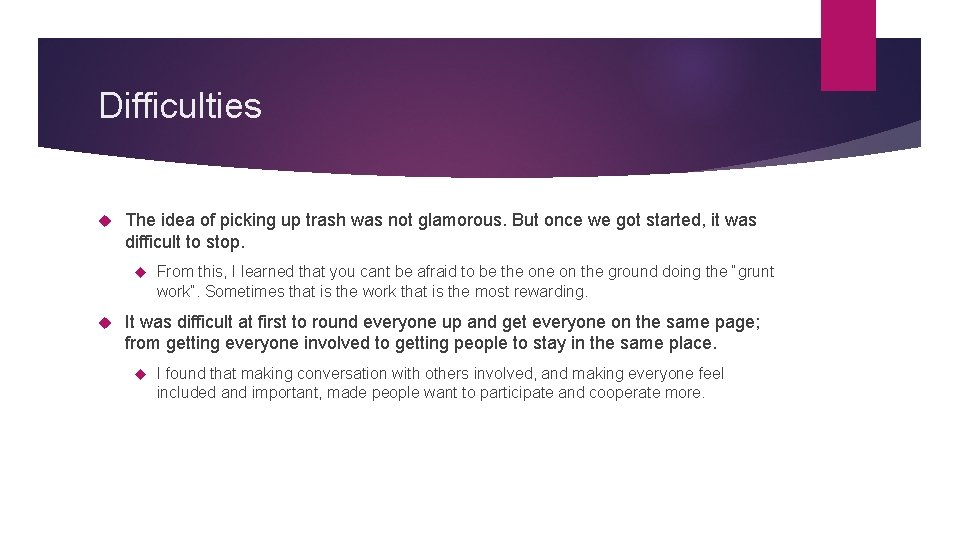 Difficulties

The idea of picking up trash was not glamorous. But once we got started, it was difficult to stop.

From this, I learned that you cant be afraid to be the one on the ground doing the "grunt work". Sometimes that is the work that is the most rewarding.

It was difficult at first to round everyone up and get everyone on the same page; from getting everyone involved to getting people to stay in the same place.

I found that making conversation with others involved, and making everyone feel included and important, made people want to participate and cooperate more.